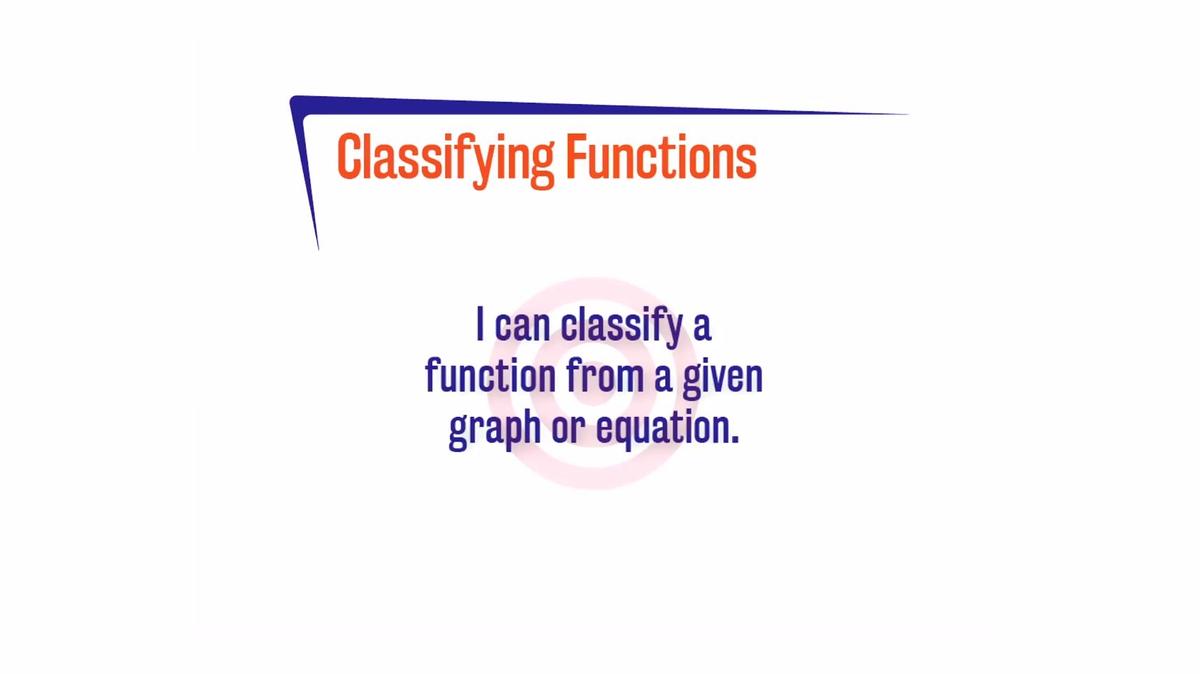 Classifying Functions

I can classify a function from a given graph or equation.